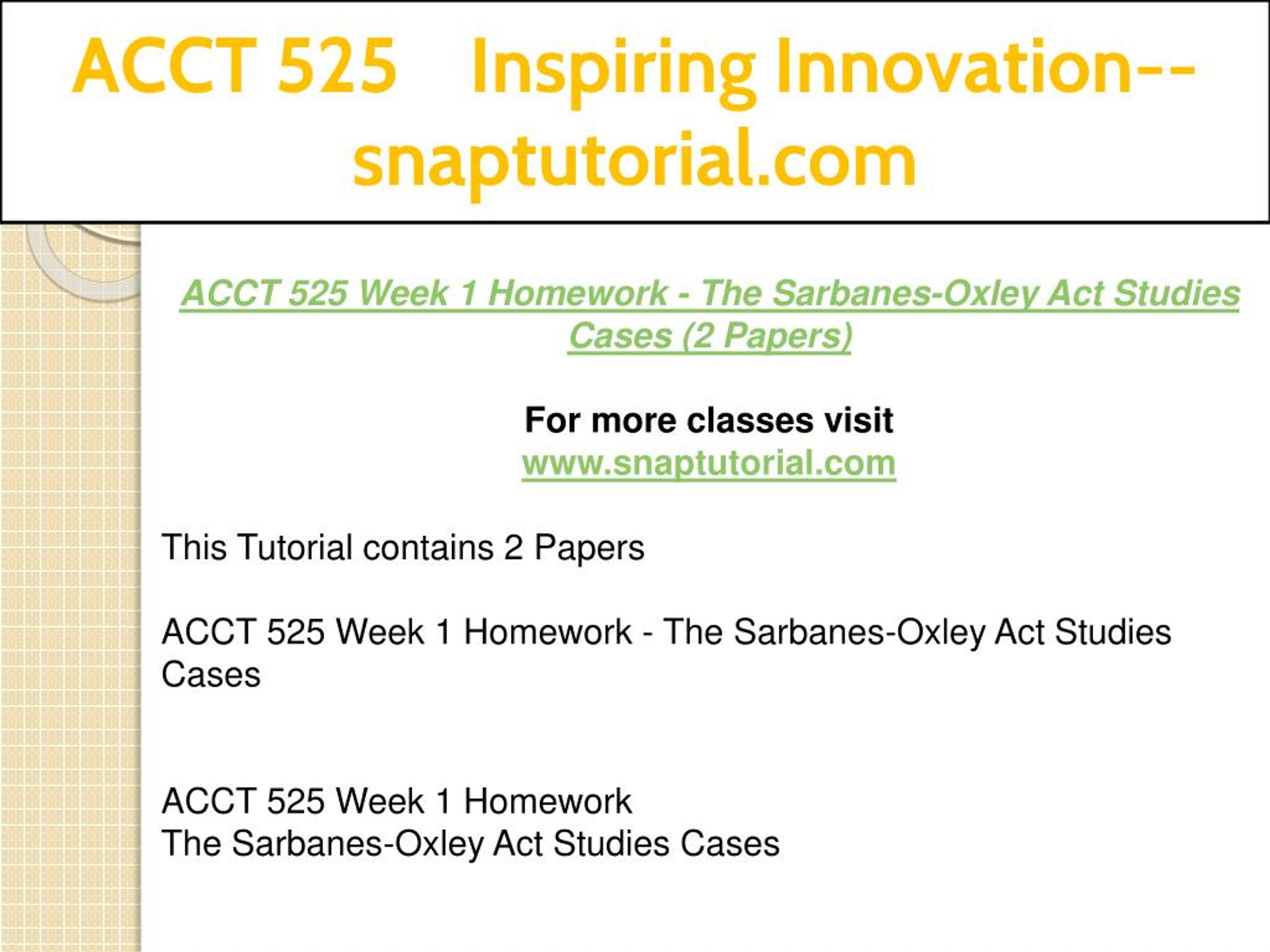 ACCT 525 Inspiring Innovation--snaptutorial.com

ACCT 525 Week 1 Homework - The Sarbanes-Oxley Act Studies Cases (2 Papers)

For more classes visit
www.snaptutorial.com

This Tutorial contains 2 Papers

ACCT 525 Week 1 Homework - The Sarbanes-Oxley Act Studies Cases

ACCT 525 Week 1 Homework
The Sarbanes-Oxley Act Studies Cases